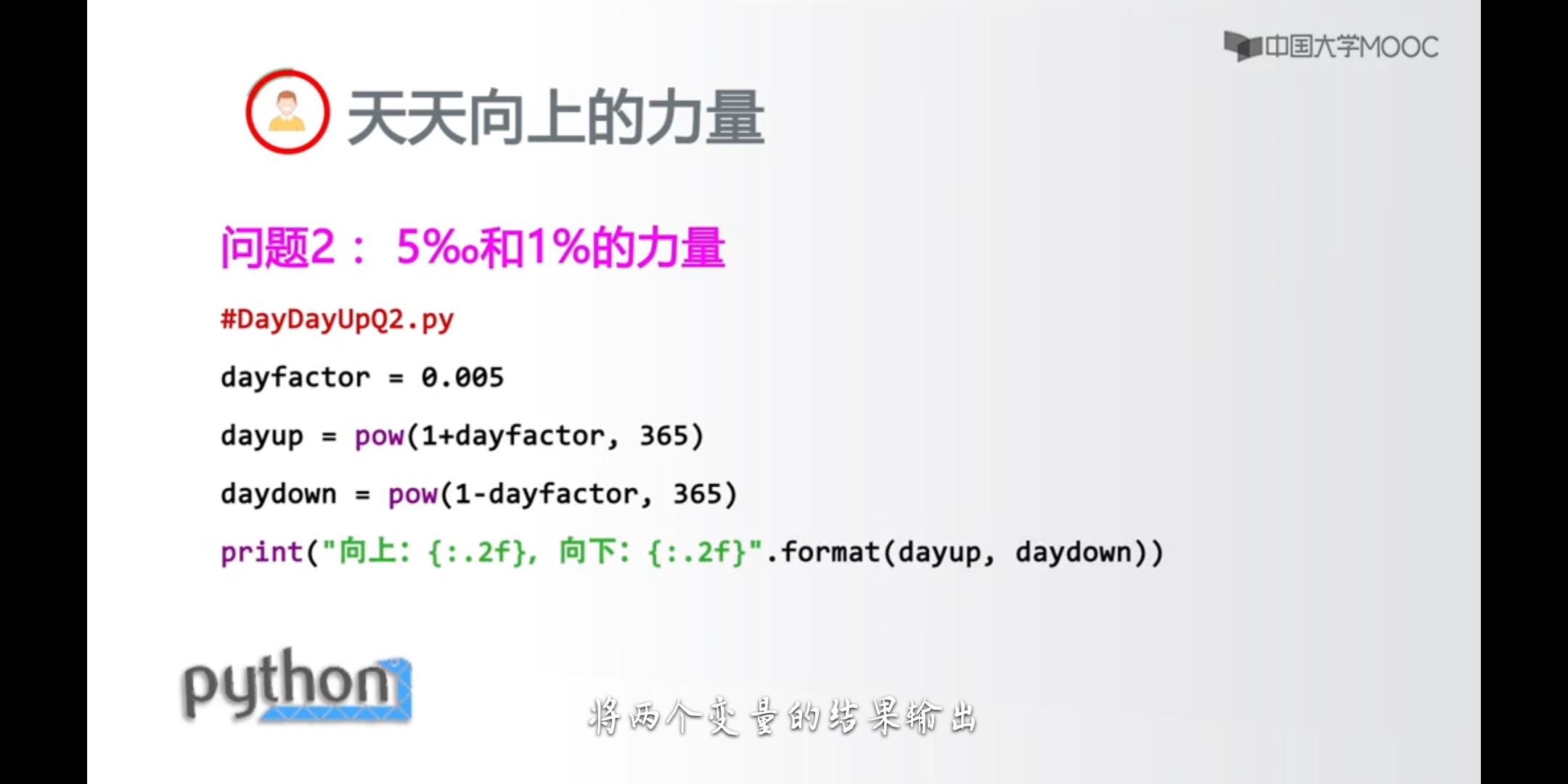 中国大学MOOC

天天向上的力量

问题2： 5‰和1%的力量

#DayDayUpQ2.py

dayfactor = 0.005

dayup = pow(1+dayfactor, 365)

daydown = pow(1-dayfactor, 365)

print("向上: {:.2f}, 向下: {:.2f}".format(dayup, daydown))

python

将两个变量的结果输出